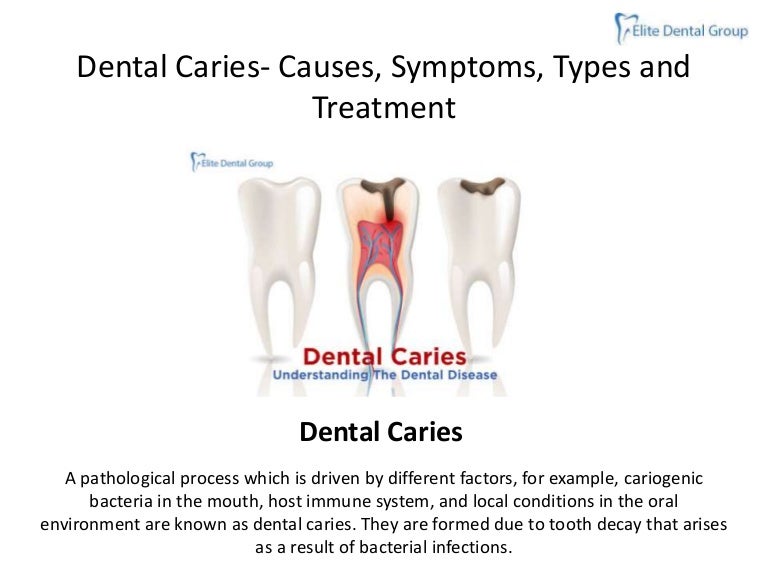 Elite Dental Group

Dental Caries- Causes, Symptoms, Types and Treatment

Elite Dental Group

Dental Caries
Understanding The Dental Disease

Dental Caries

A pathological process which is driven by different factors, for example, cariogenic bacteria in the mouth, host immune system, and local conditions in the oral environment are known as dental caries. They are formed due to tooth decay that arises as a result of bacterial infections.